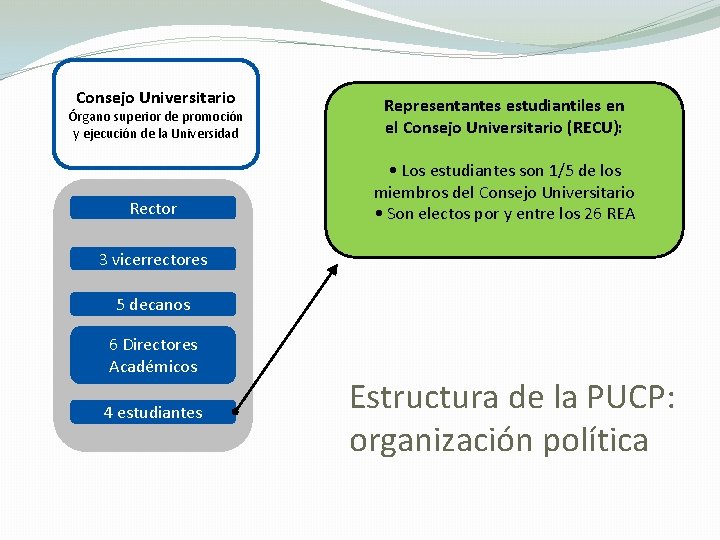 Consejo Universitario
Órgano superior de promoción y ejecución de la Universidad

Rector

3 vicerrectores

5 decanos

6 Directores Académicos

4 estudiantes

Representantes estudiantiles en el Consejo Universitario (RECU):

• Los estudiantes son 1/5 de los miembros del Consejo Universitario
• Son electos por y entre los 26 REA

Estructura de la PUCP: organización política